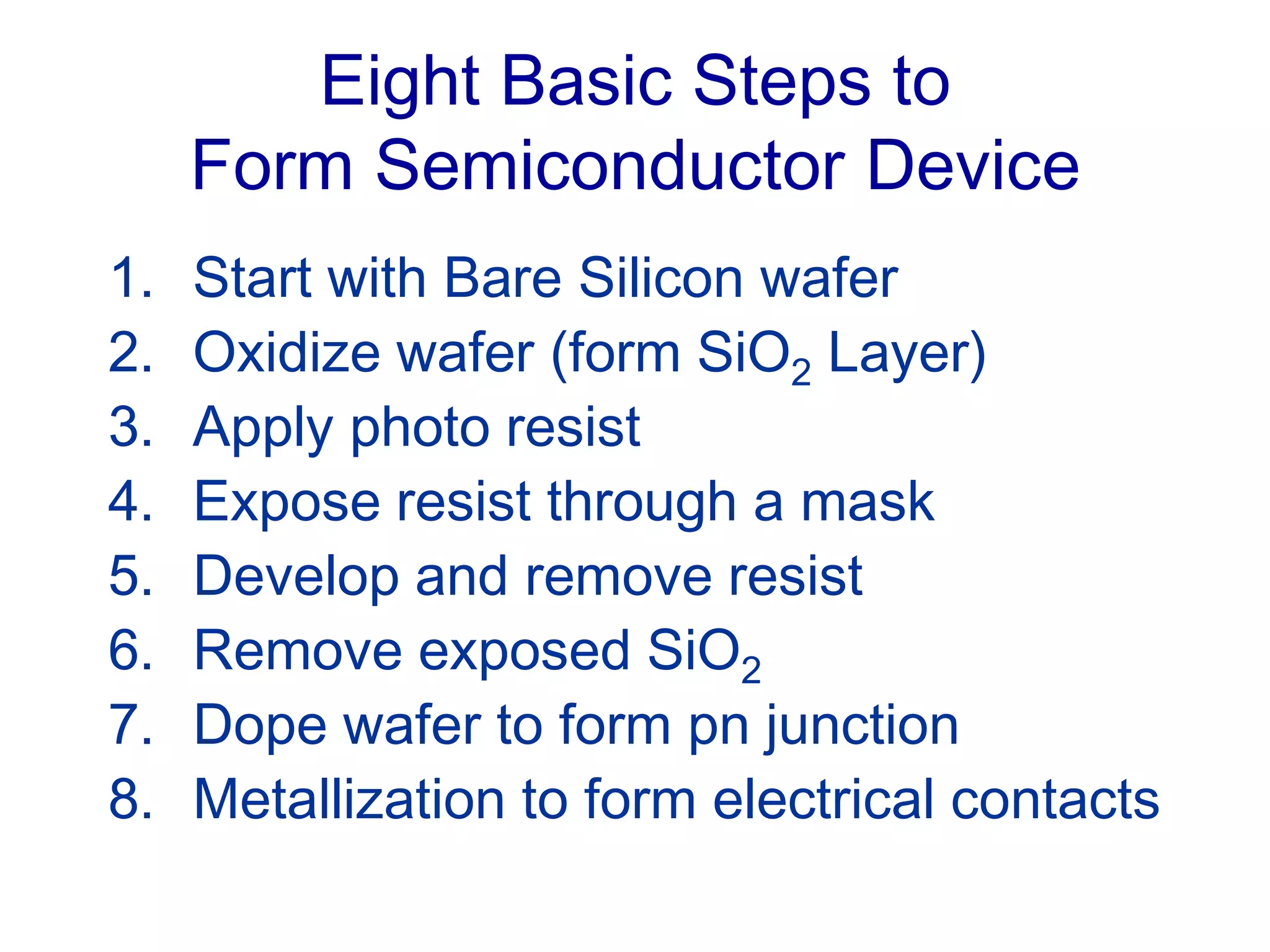 Eight Basic Steps to
Form Semiconductor Device

1. Start with Bare Silicon wafer
2. Oxidize wafer (form $SiO_2$ Layer)
3. Apply photo resist
4. Expose resist through a mask
5. Develop and remove resist
6. Remove exposed $SiO_2$
7. Dope wafer to form pn junction
8. Metallization to form electrical contacts